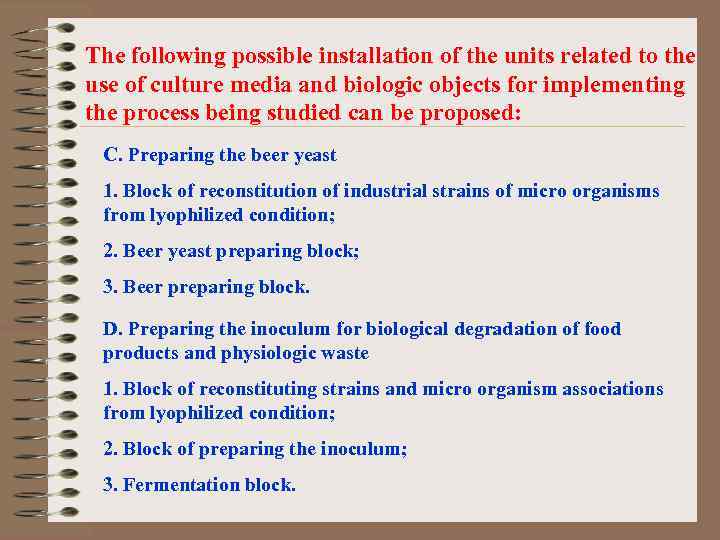 The following possible installation of the units related to the use of culture media and biologic objects for implementing the process being studied can be proposed:

C. Preparing the beer yeast

1. Block of reconstitution of industrial strains of micro organisms from lyophilized condition;

2. Beer yeast preparing block;

3. Beer preparing block.

D. Preparing the inoculum for biological degradation of food products and physiologic waste

1. Block of reconstituting strains and micro organism associations from lyophilized condition;

2. Block of preparing the inoculum;

3. Fermentation block.